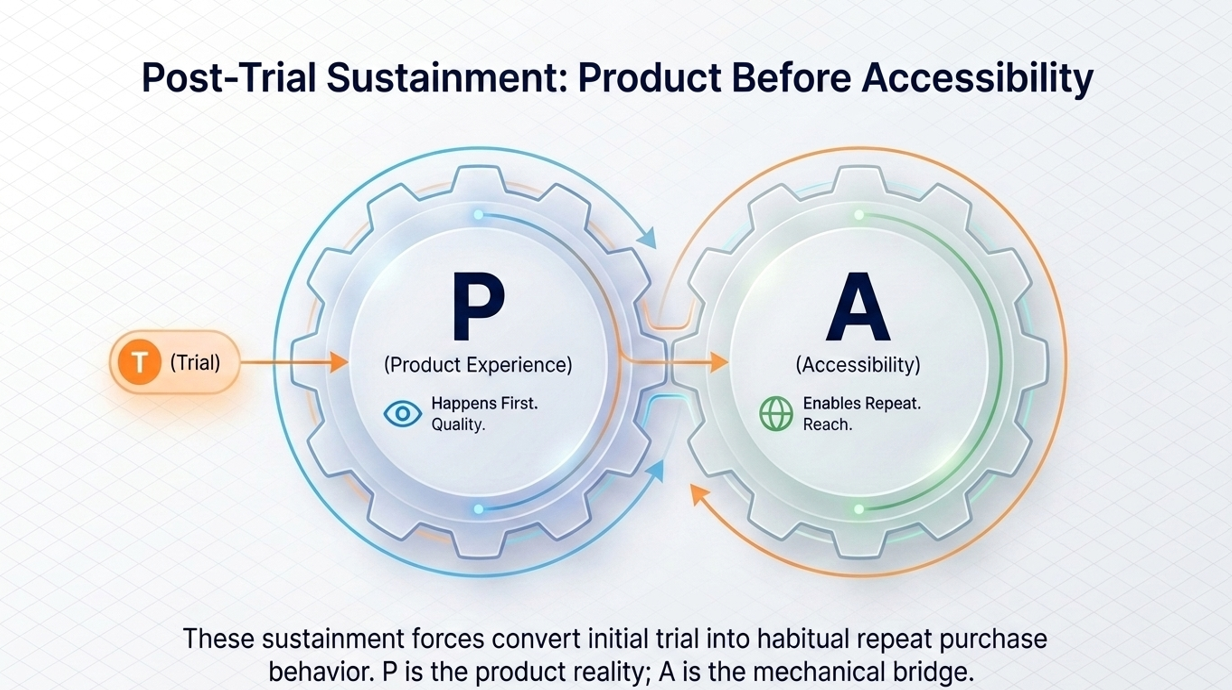 Post-Trial Sustainment: Product Before Accessibility

T (Trial)

P

(Product Experience)

Happens First.
Quality.

A

(Accessibility)

Enables Repeat.
Reach.

These sustainment forces convert initial trial into habitual repeat purchase behavior. P is the product reality; A is the mechanical bridge.